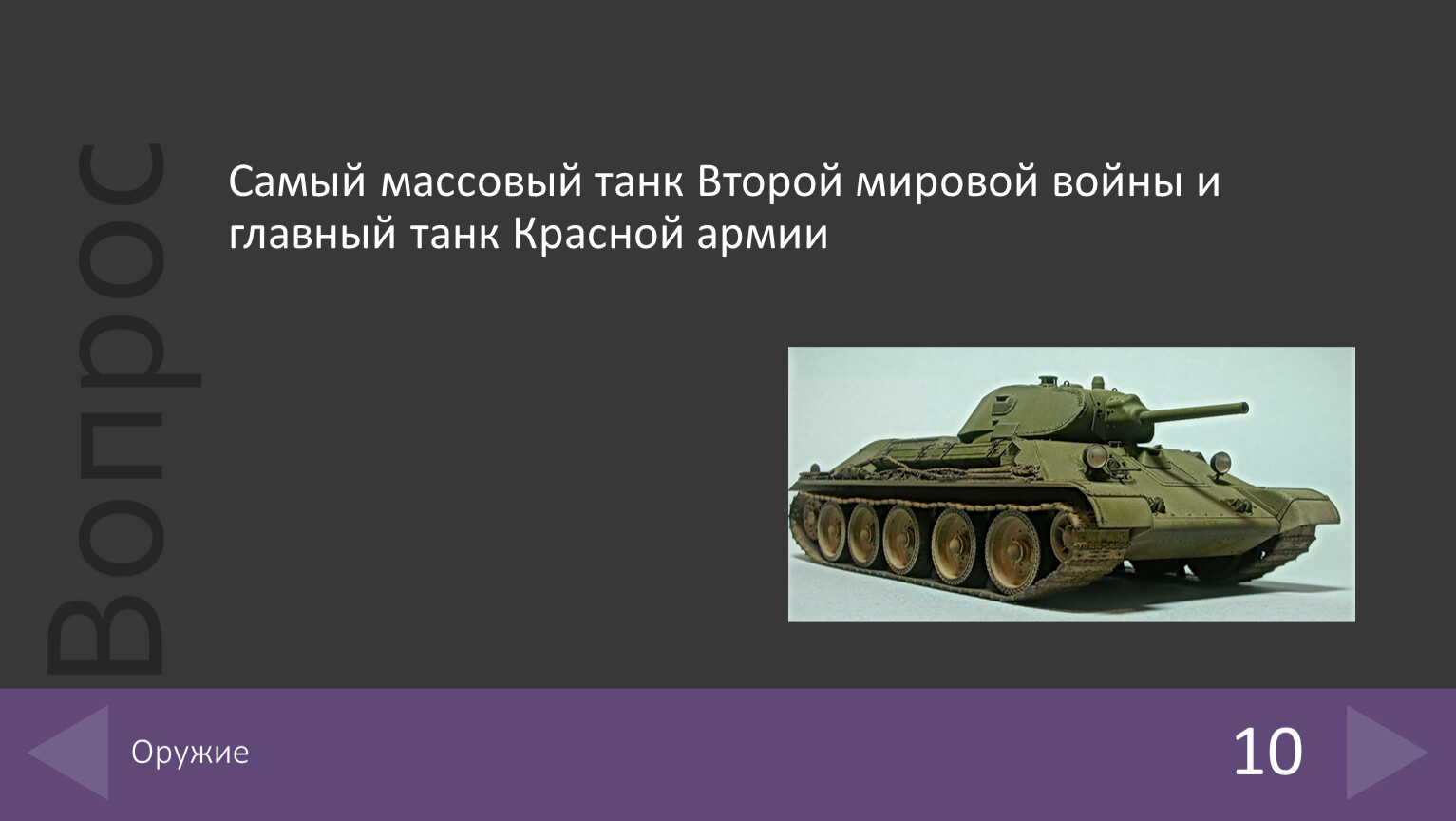 Вопрос

Самый массовый танк Второй мировой войны и главный танк Красной армии

Оружие

10